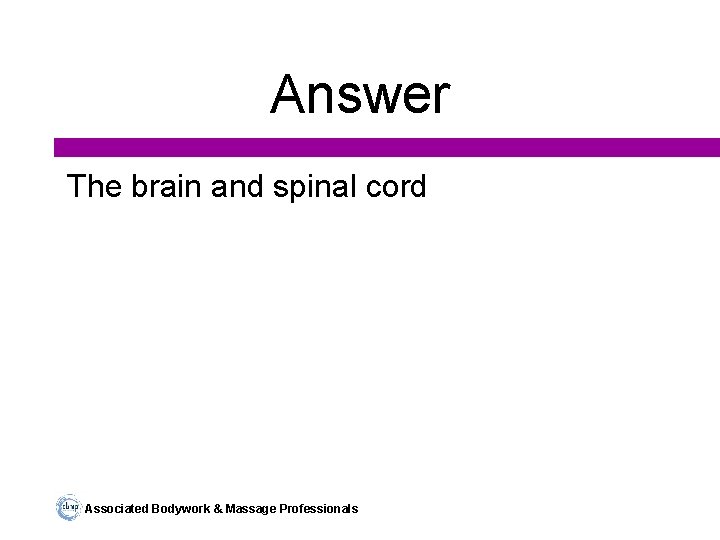 Answer

The brain and spinal cord

abmp Associated Bodywork & Massage Professionals